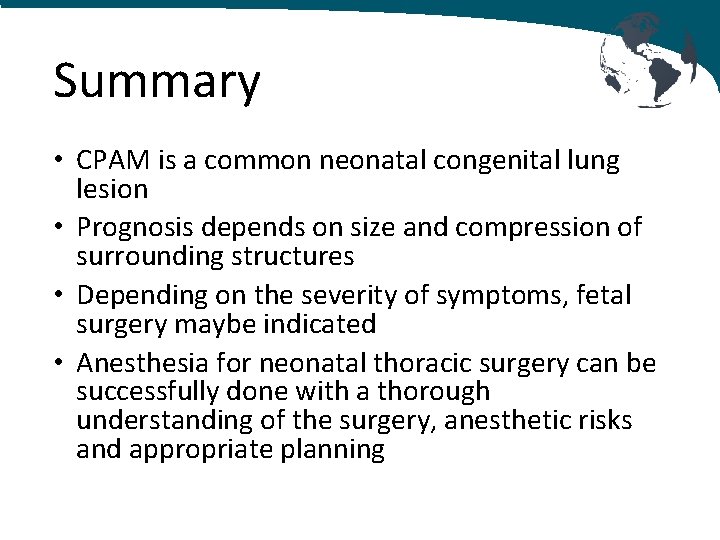 Summary

• CPAM is a common neonatal congenital lung lesion
• Prognosis depends on size and compression of surrounding structures
• Depending on the severity of symptoms, fetal surgery maybe indicated
• Anesthesia for neonatal thoracic surgery can be successfully done with a thorough understanding of the surgery, anesthetic risks and appropriate planning